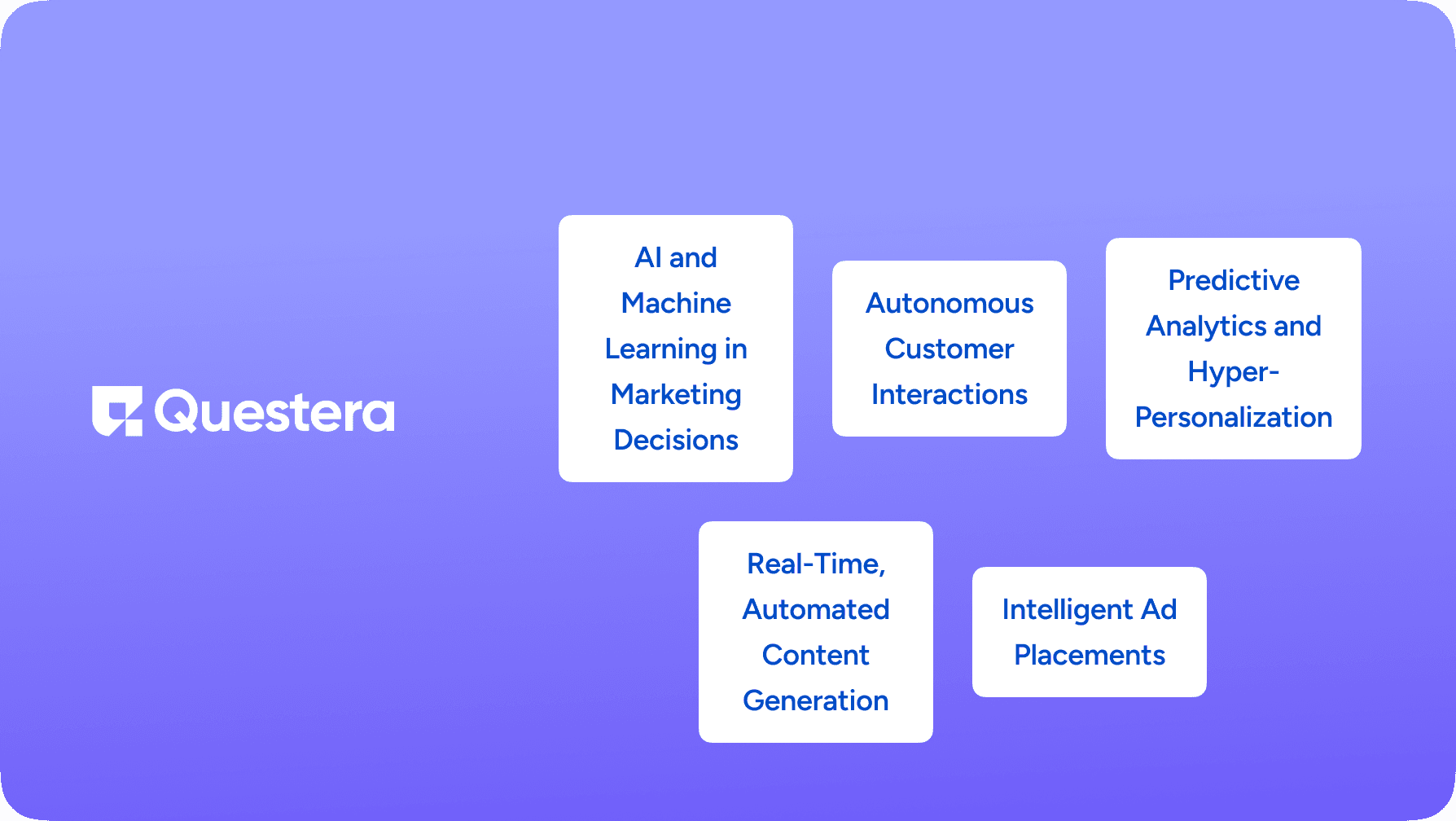 Questera

AI and Machine Learning in Marketing Decisions

Autonomous Customer Interactions

Predictive Analytics and Hyper-Personalization

Real-Time, Automated Content Generation

Intelligent Ad Placements